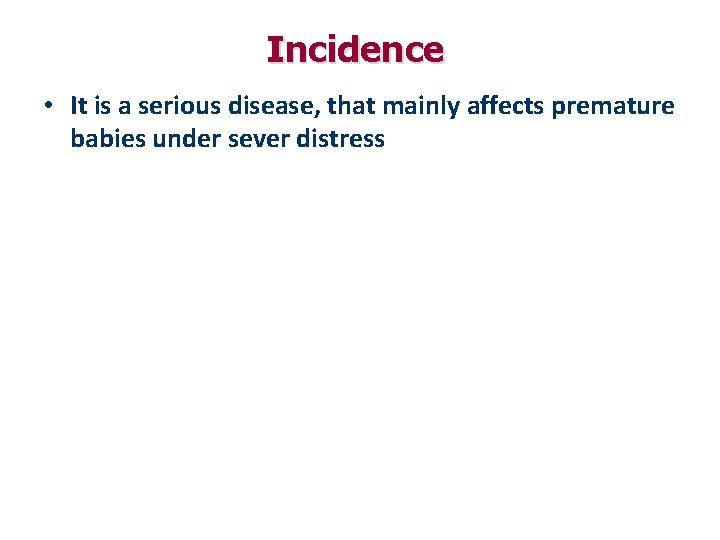 Incidence

• It is a serious disease, that mainly affects premature babies under sever distress